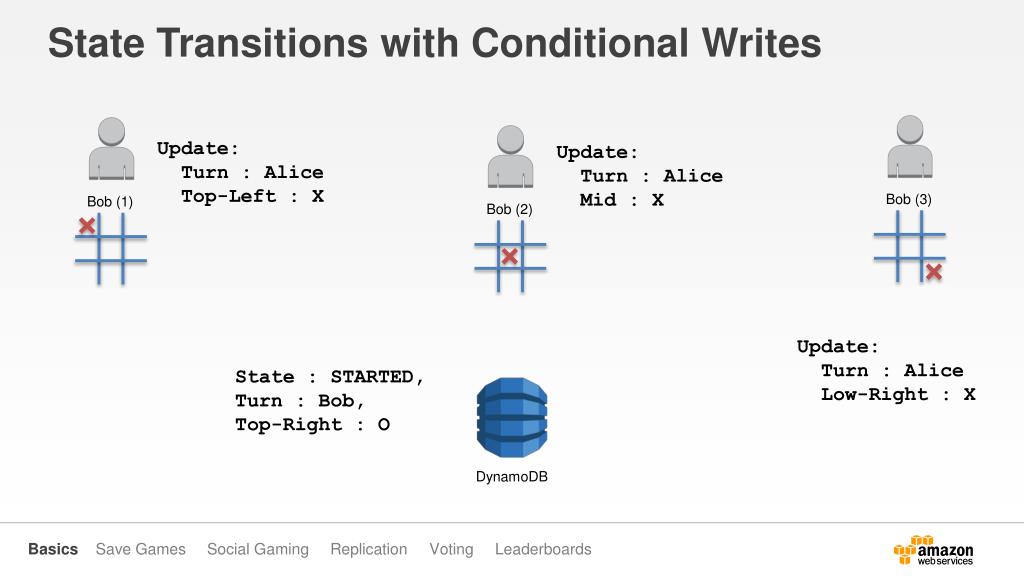 State Transitions with Conditional Writes

Bob (1)

Update:
Turn : Alice
Top-Left : X

Bob (2)

Update:
Turn : Alice
Mid : X

Bob (3)

Update:
Turn : Alice
Low-Right : X

State : STARTED,
Turn : Bob,
Top-Right : O

DynamoDB

Basics Save Games Social Gaming Replication Voting Leaderboards

amazon webservices